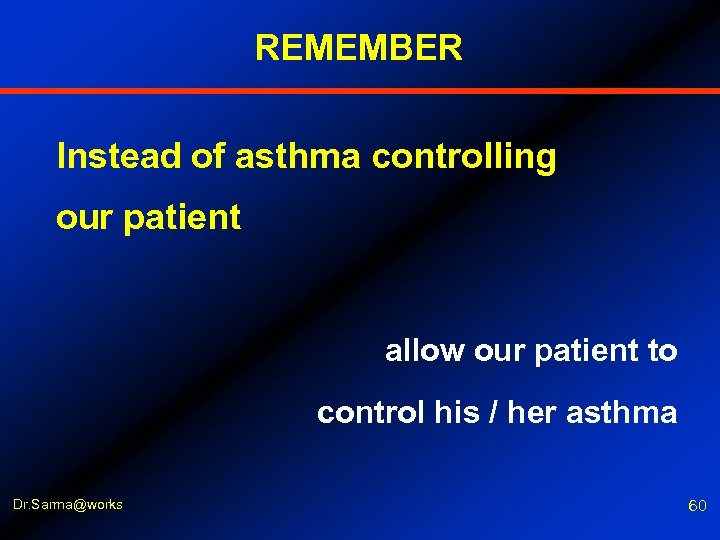 REMEMBER

Instead of asthma controlling our patient

allow our patient to control his / her asthma

Dr.Sarma@works

60